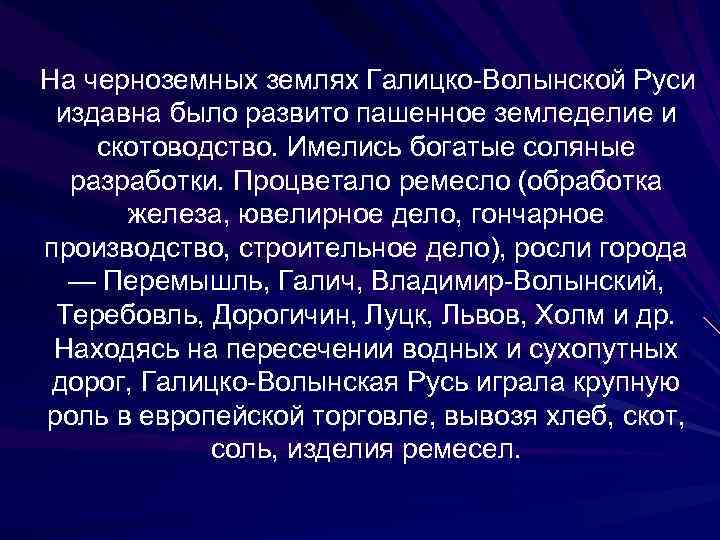 На черноземных землях Галицко-Волынской Руси издавна было развито пашенное земледелие и скотоводство. Имелись богатые соляные разработки. Процветало ремесло (обработка железа, ювелирное дело, гончарное производство, строительное дело), росли города — Перемышль, Галич, Владимир-Волынский, Теребовль, Дорогичин, Луцк, Львов, Холм и др. Находясь на пересечении водных и сухопутных дорог, Галицко-Волынская Русь играла крупную роль в европейской торговле, вывозя хлеб, скот, соль, изделия ремесел.